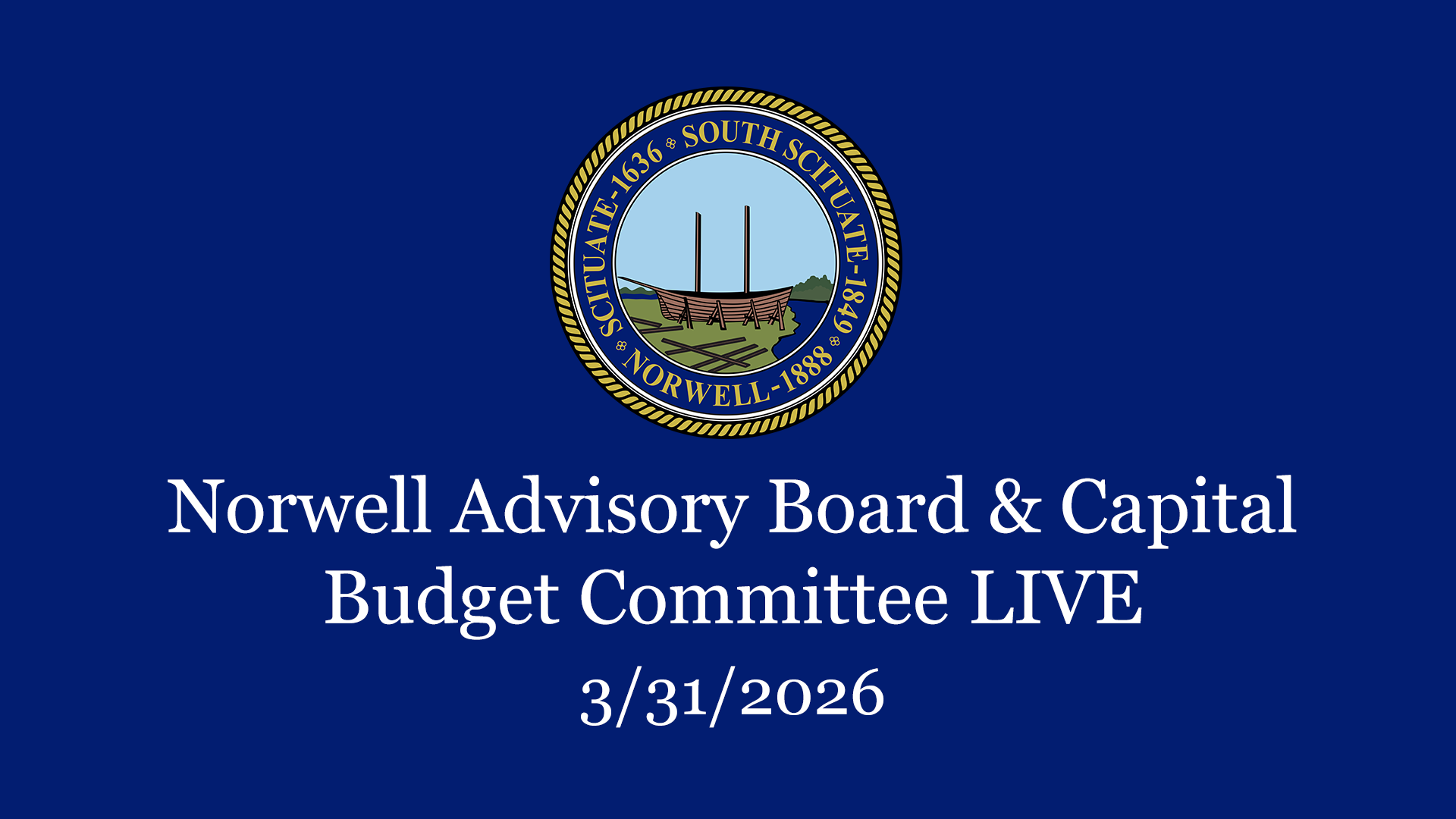 SCITUATE-1636 SOUTH SCITUATE-1849 NORWELL-1888

Norwell Advisory Board & Capital Budget Committee LIVE

3/31/2026